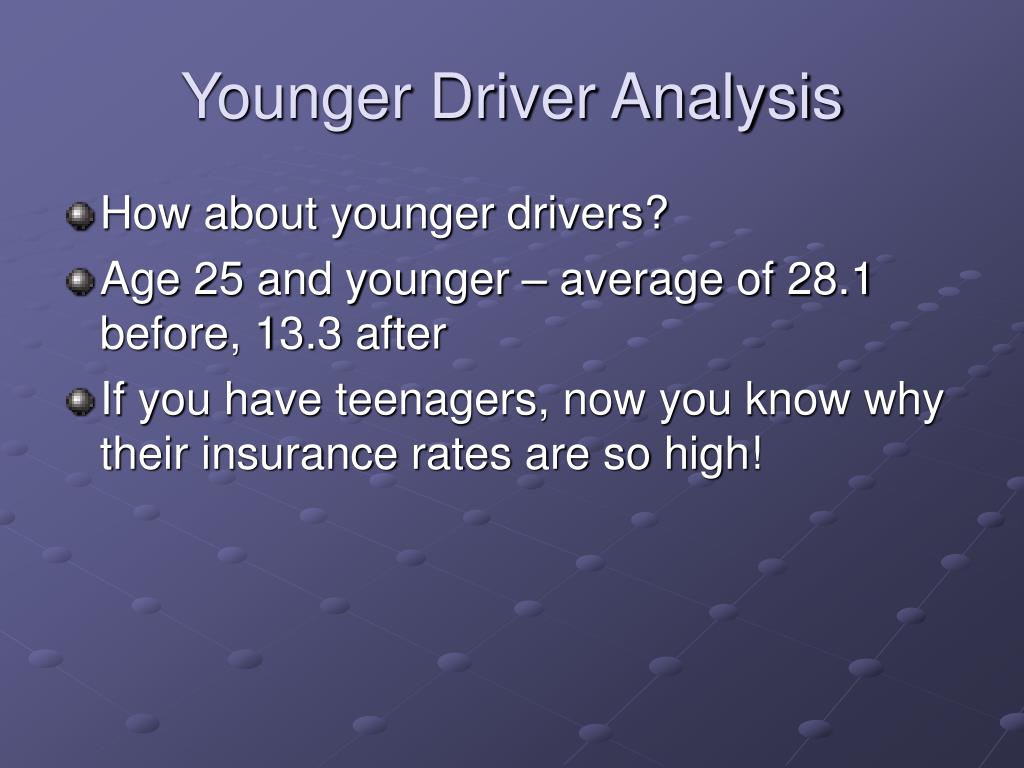 Younger Driver Analysis

How about younger drivers?

Age 25 and younger – average of 28.1 before, 13.3 after

If you have teenagers, now you know why their insurance rates are so high!